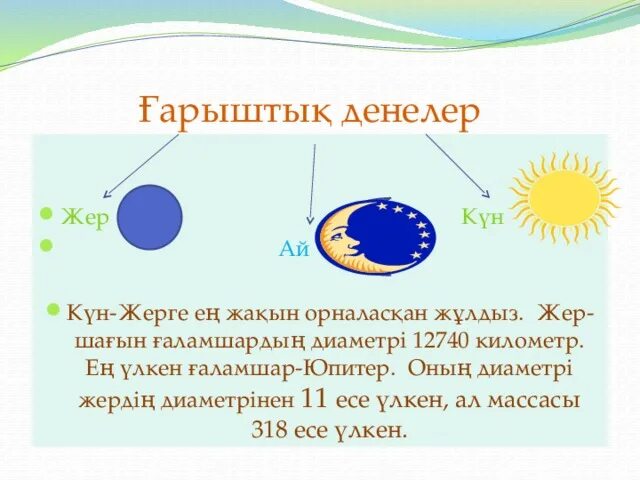 Ғарыштық денелер

Жер

Ай

Күн

Күн-Жерге ең жақын орналасқан жұлдыз. Жер-шағын ғаламшардың диаметрі 12740 километр. Ең үлкен ғаламшар-Юпитер. Оның диаметрі жердің диаметрінен 11 есе үлкен, ал массасы 318 есе үлкен.